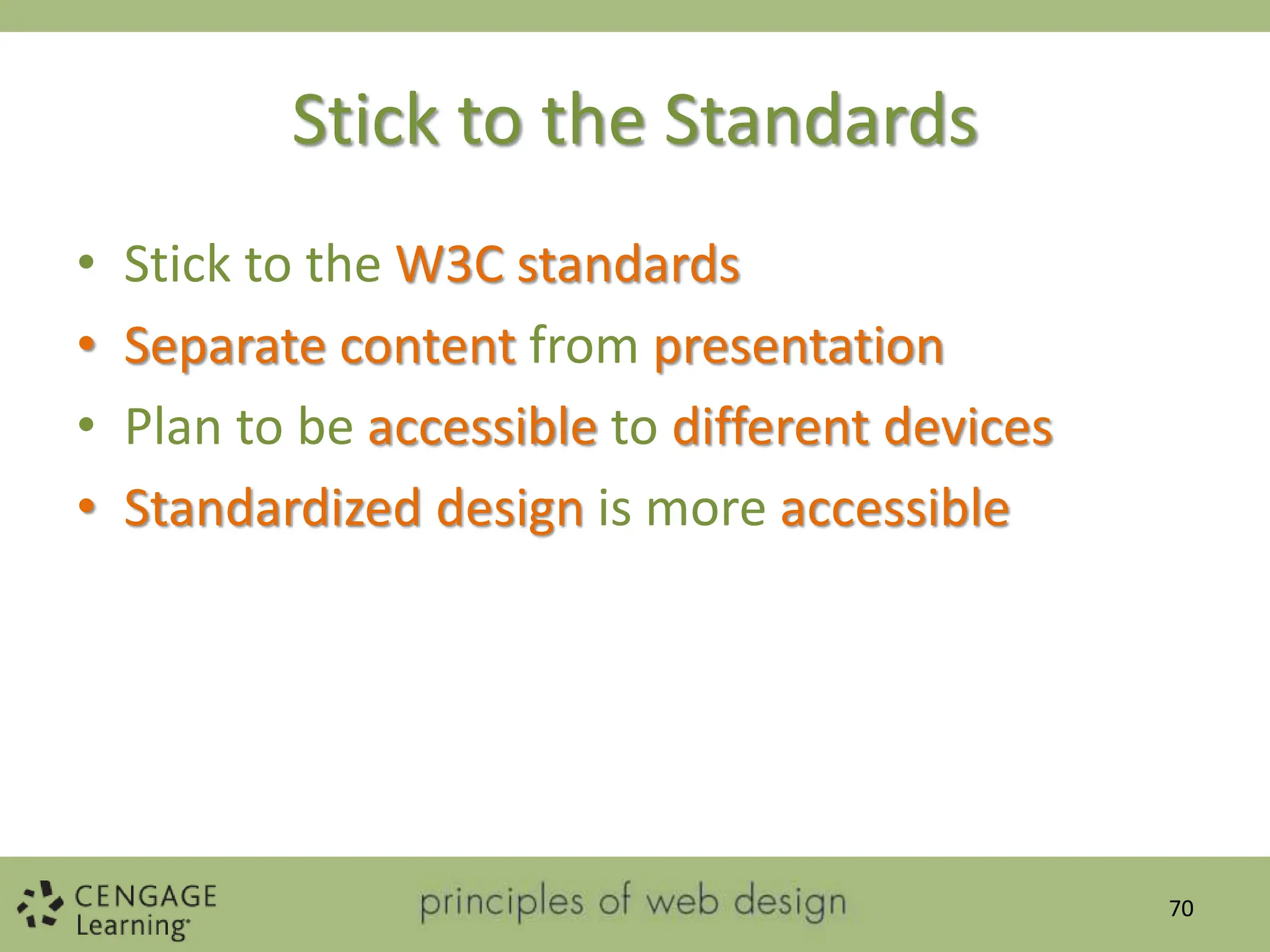 Stick to the Standards

• Stick to the W3C standards
• Separate content from presentation
• Plan to be accessible to different devices
• Standardized design is more accessible

CENGAGE Learning

principles of web design

70